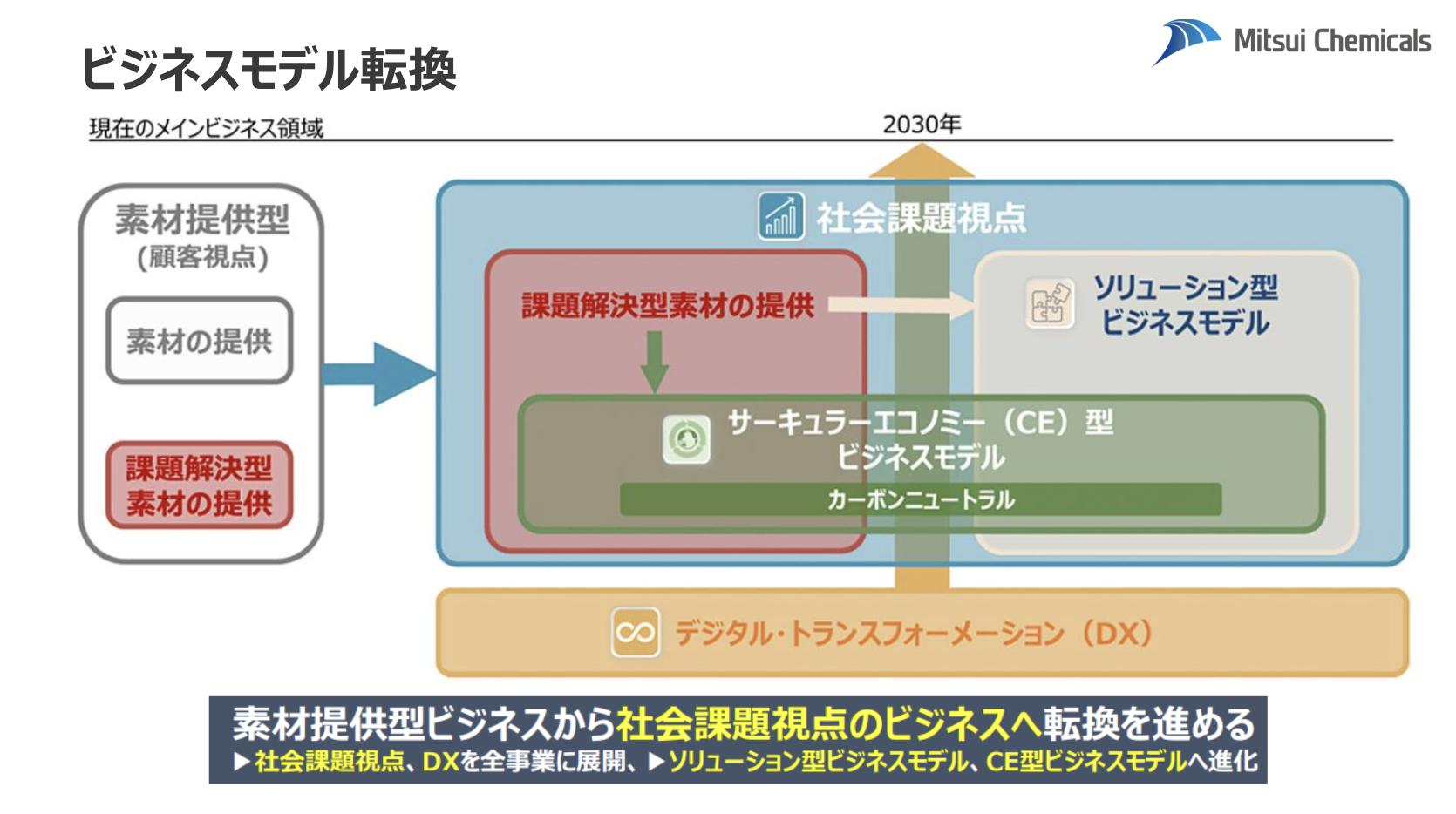 ビジネスモデル転換

Mitsui Chemicals

現在のメインビジネス領域

2030年

素材提供型
(顧客視点)

素材の提供

課題解決型
素材の提供

社会課題視点

課題解決型素材の提供

ソリューション型
ビジネスモデル

サーキュラーエコノミー（CE）型
ビジネスモデル

カーボンニュートラル

デジタル・トランスフォーメーション（DX）

素材提供型ビジネスから社会課題視点のビジネスへ転換を進める
▶社会課題視点、DXを全事業に展開、▶ソリューション型ビジネスモデル、CE型ビジネスモデルへ進化